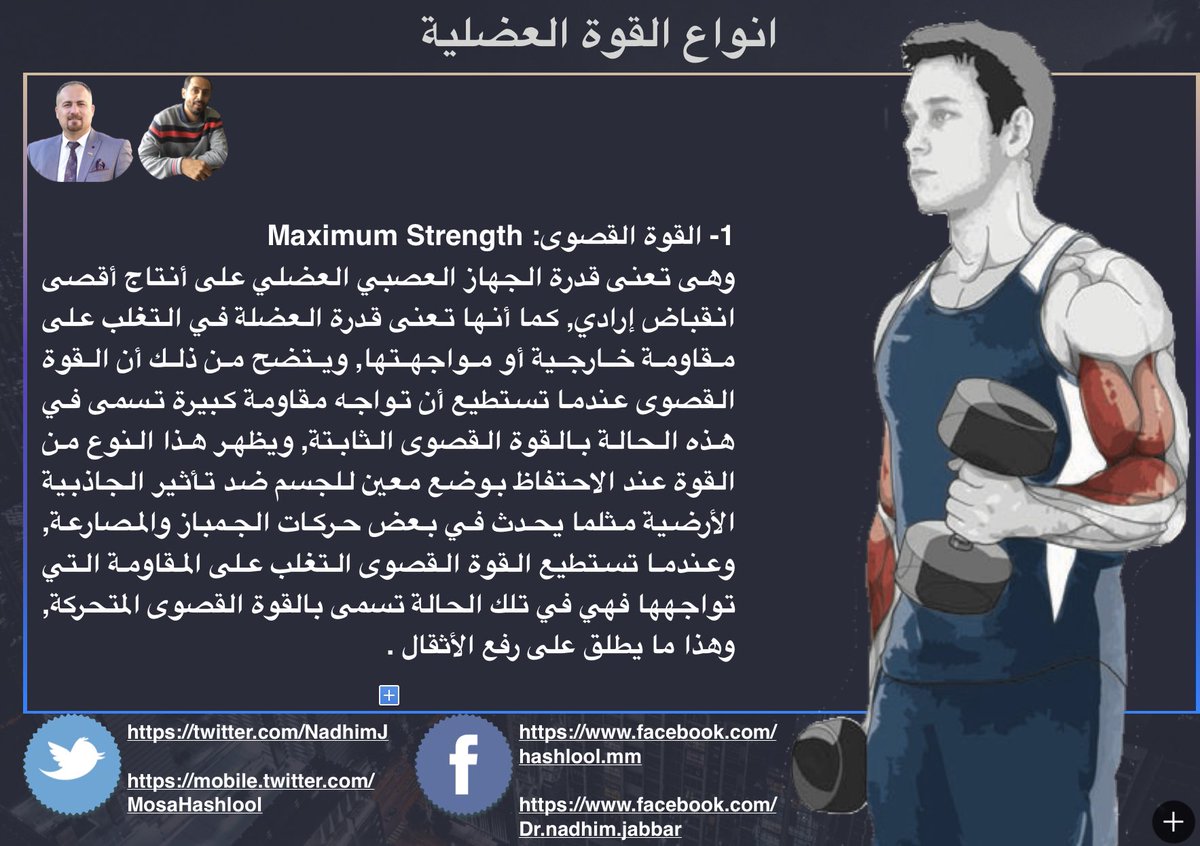 انواع القوة العضلية

1- القوة القصوى: Maximum Strength
وهى تعنى قدرة الجهاز العصبي العضلي على أنتاج أقصى انقباض إرادي, كما أنها تعنى قدرة العضلة في التغلب على مقاومة خارجية أو مواجهتها, ويتضح من ذلك أن القوة القصوى عندما تستطيع أن تواجه مقاومة كبيرة تسمى في هذه الحالة بالقوة القصوى الثابتة, ويظهر هذا النوع من القوة عند الاحتفاظ بوضع معين للجسم ضد تأثير الجاذبية الأرضية مثلما يحدث في بعض حركات الجمباز والمصارعة, وعندما تستطيع القوة القصوى التغلب على المقاومة التي تواجهها فهي في تلك الحالة تسمى بالقوة القصوى المتحركة, وهذا ما يطلق على رفع الأثقال .

https://twitter.com/NadhimJ

https://mobile.twitter.com/MosaHashlool

https://www.facebook.com/hashlool.mm

https://www.facebook.com/Dr.nadhim.jabbar